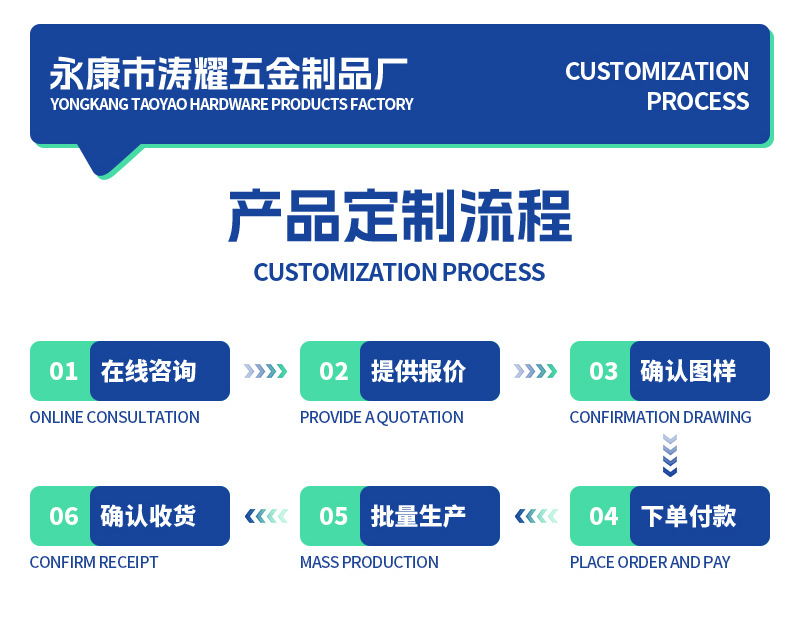 永康市涛耀五金制品厂
YONGKANG TAOYAO HARDWARE PRODUCTS FACTORY

CUSTOMIZATION PROCESS

产品定制流程
CUSTOMIZATION PROCESS

01 在线咨询
ONLINE CONSULTATION

02 提供报价
PROVIDE A QUOTATION

03 确认图样
CONFIRMATION DRAWING

04 下单付款
PLACE ORDER AND PAY

05 批量生产
MASS PRODUCTION

06 确认收货
CONFIRM RECEIPT